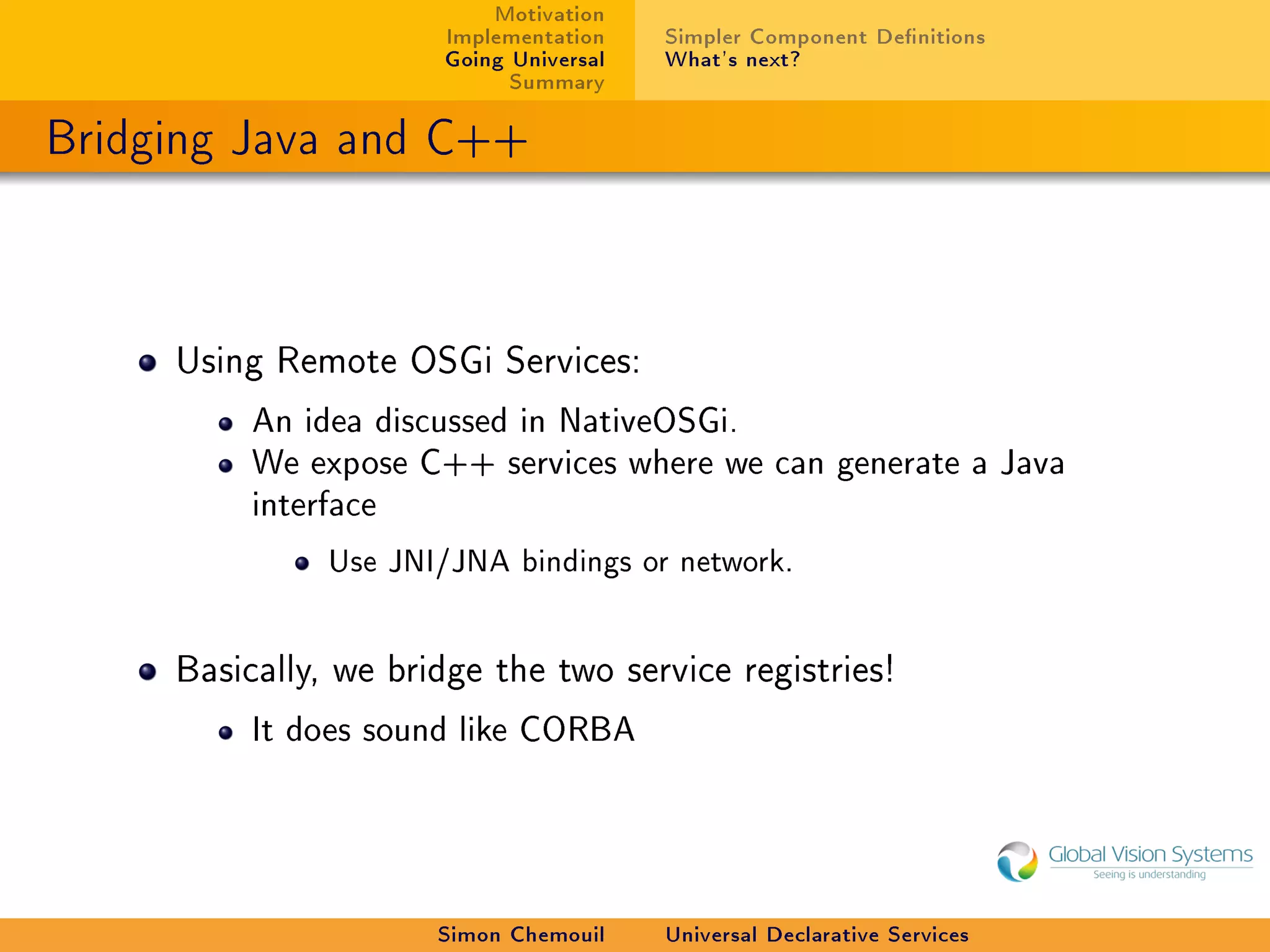 Motivation
Implementation
Going Universal
Summary

Simpler Component Definitions
What's next?

Bridging Java and C++

- Using Remote OSGi Services:
  - An idea discussed in NativeOSGi.
  - We expose C++ services where we can generate a Java interface
    - Use JNI/JNA bindings or network.
- Basically, we bridge the two service registries!
  - It does sound like CORBA

Global Vision Systems
Seeing is understanding

Simon Chemouil Universal Declarative Services